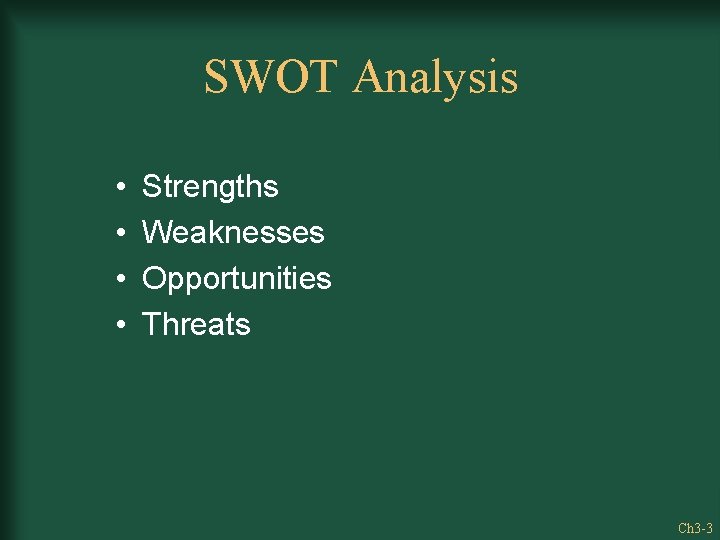 SWOT Analysis

• Strengths
• Weaknesses
• Opportunities
• Threats

Ch3-3